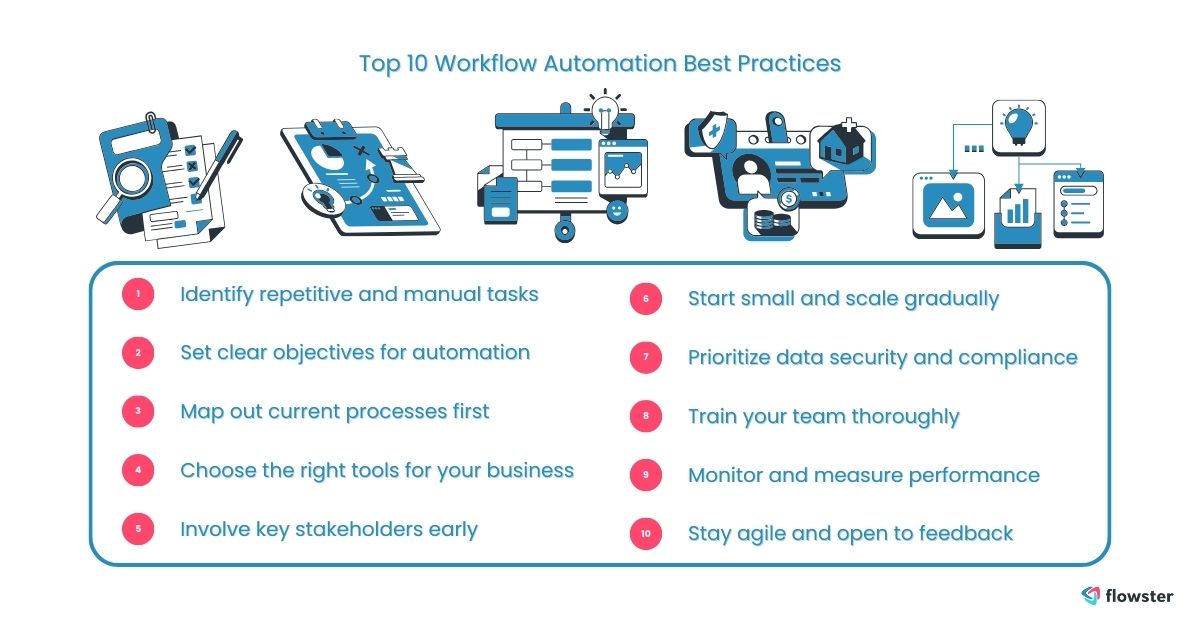 Top 10 Workflow Automation Best Practices

1 Identify repetitive and manual tasks

2 Set clear objectives for automation

3 Map out current processes first

4 Choose the right tools for your business

5 Involve key stakeholders early

6 Start small and scale gradually

7 Prioritize data security and compliance

8 Train your team thoroughly

9 Monitor and measure performance

10 Stay agile and open to feedback

flowster